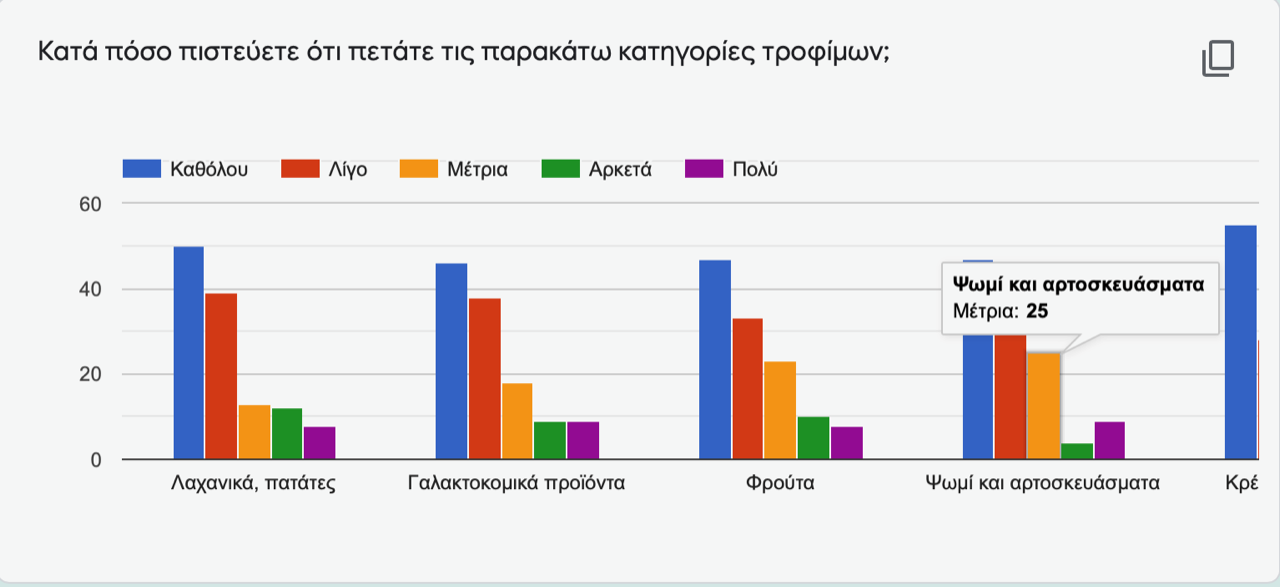 Κατά πόσο πιστεύετε ότι πετάτε τις παρακάτω κατηγορίες τροφίμων;

Καθόλου
Λίγο
Μέτρια
Αρκετά
Πολύ

60
40
20
0

Ψωμί και αρτοσκευάσματα
Μέτρια: 25

Λαχανικά, πατάτες
Γαλακτοκομικά προϊόντα
Φρούτα
Ψωμί και αρτοσκευάσματα
Κρέ